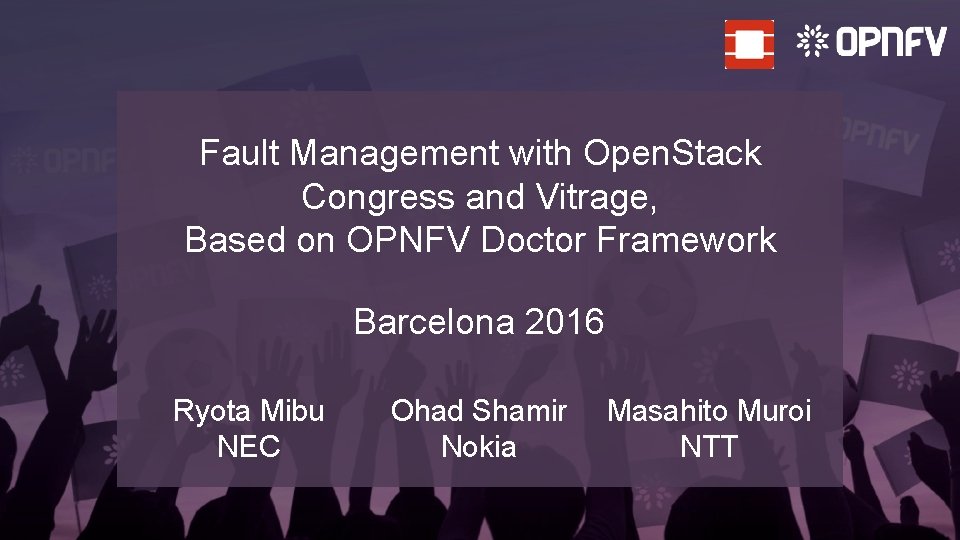 OPNFV

Fault Management with OpenStack Congress and Vitrage, Based on OPNFV Doctor Framework

Barcelona 2016

Ryota Mibu
NEC

Ohad Shamir
Nokia

Masahito Muroi
NTT